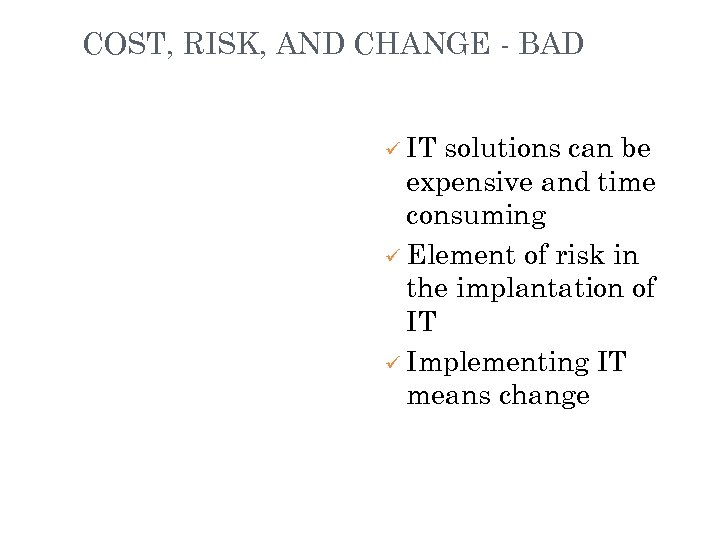 COST, RISK, AND CHANGE - BAD

✓ IT solutions can be expensive and time consuming

✓ Element of risk in the implantation of IT

✓ Implementing IT means change